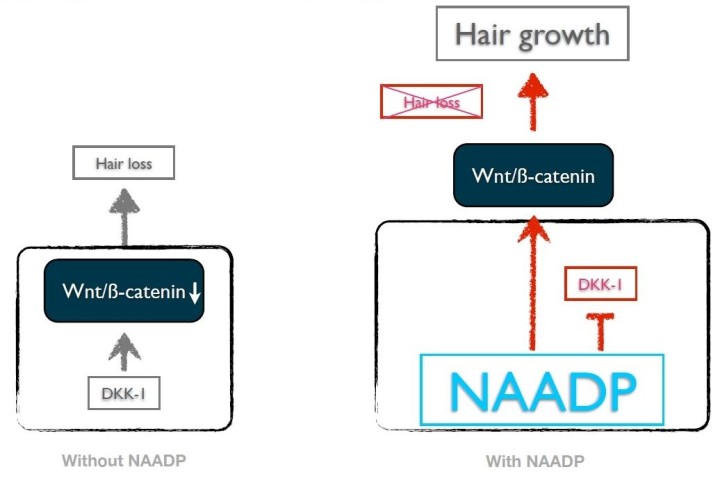 Hair loss

Wnt/ß-catenin↓

DKK-1

Without NAADP

Hair growth

Hair loss

Wnt/ß-catenin

DKK-1

NAADP

With NAADP